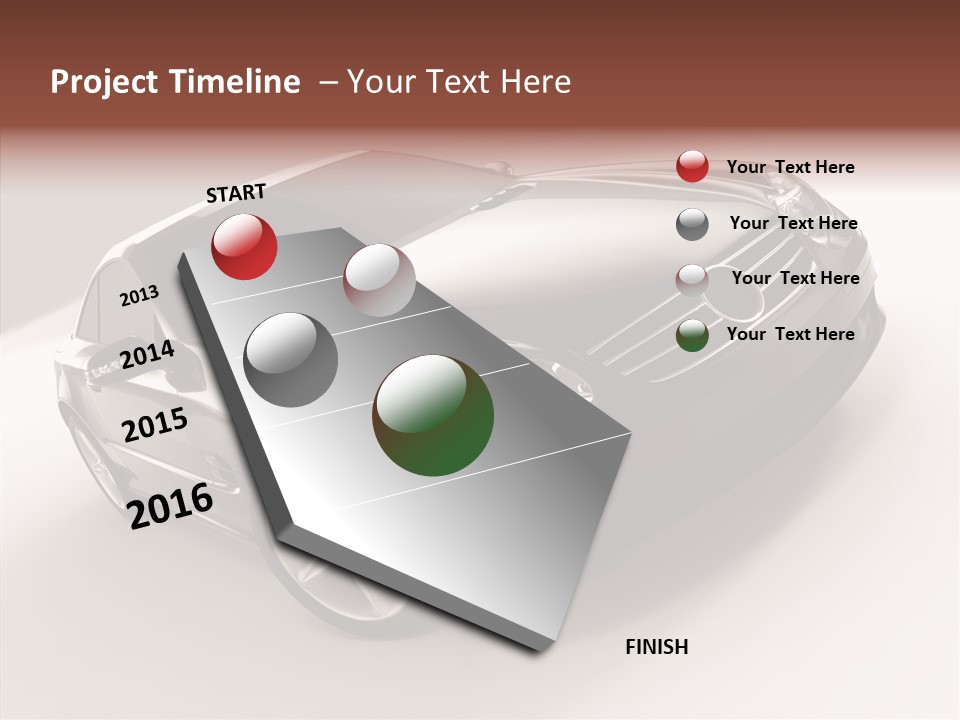 Project Timeline – Your Text Here

START

2013

2014

2015

2016

FINISH

Your Text Here

Your Text Here

Your Text Here

Your Text Here